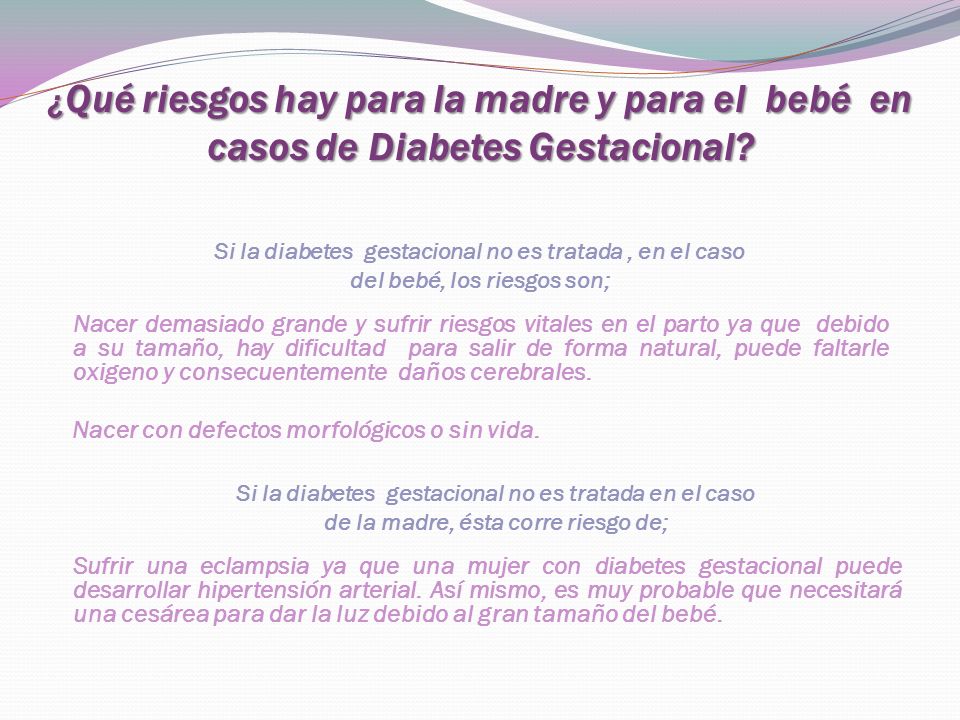 ¿Qué riesgos hay para la madre y para el bebé en casos de Diabetes Gestacional?

Si la diabetes gestacional no es tratada , en el caso del bebé, los riesgos son;

Nacer demasiado grande y sufrir riesgos vitales en el parto ya que debido a su tamaño, hay dificultad para salir de forma natural, puede faltarle oxigeno y consecuentemente daños cerebrales.

Nacer con defectos morfológicos o sin vida.

Si la diabetes gestacional no es tratada en el caso de la madre, ésta corre riesgo de;

Sufrir una eclampsia ya que una mujer con diabetes gestacional puede desarrollar hipertensión arterial. Así mismo, es muy probable que necesitará una cesárea para dar la luz debido al gran tamaño del bebé.